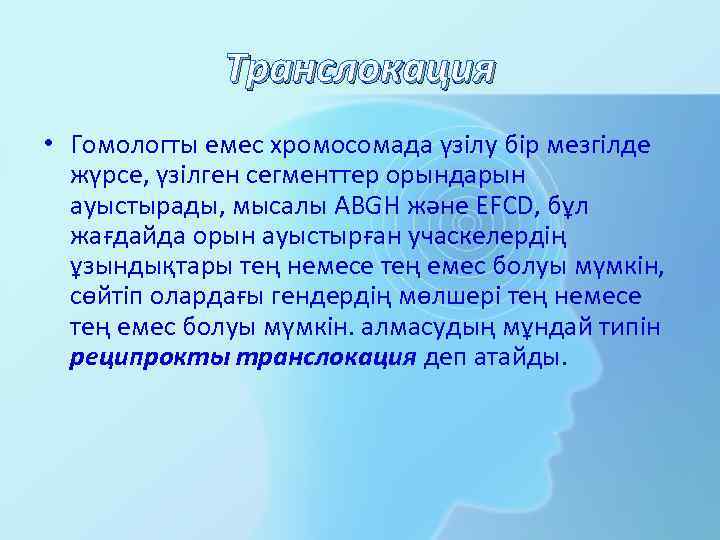 Транслокация

• Гомологты емес хромосомада үзілу бір мезгілде жүрсе, үзілген сегменттер орындарын ауыстырады, мысалы ABGH және EFCD, бұл жағдайда орын ауыстырған учаскелердің ұзындықтары тең немесе тең емес болуы мүмкін, сөйтіп олардағы гендердің мөлшері тең немесе тең емес болуы мүмкін. алмасудың мұндай типін реципрокты транслокация деп атайды.